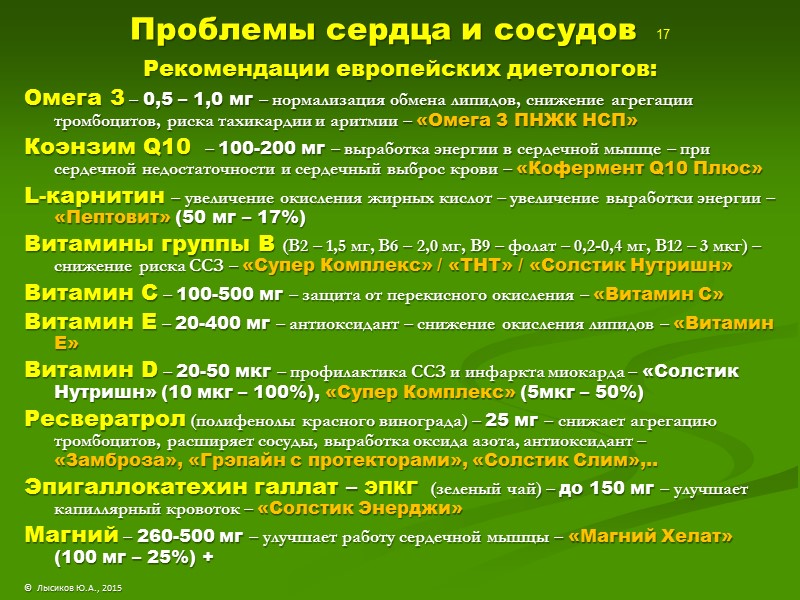 Проблемы сердца и сосудов 17

Рекомендации европейских диетологов:

Омега 3 – 0,5 – 1,0 мг – нормализация обмена липидов, снижение агрегации тромбоцитов, риска тахикардии и аритмии – «Омега 3 ПНЖК НСП»

Коэнзим Q10 – 100-200 мг – выработка энергии в сердечной мышце – при сердечной недостаточности и сердечный выброс крови – «Кофермент Q10 Плюс»

L-карнитин – увеличение окисления жирных кислот – увеличение выработки энергии – «Пептовит» (50 мг – 17%)

Витамины группы В (В2 – 1,5 мг, В6 – 2,0 мг, В9 – фолат – 0,2-0,4 мг, В12 – 3 мкг) – снижение риска ССЗ – «Супер Комплекс» / «ТНТ» / «Солстик Нутришн»

Витамин С – 100-500 мг – защита от перекисного окисления – «Витамин С»

Витамин Е – 20-400 мг – антиоксидант – снижение окисления липидов – «Витамин Е»

Витамин D – 20-50 мкг – профилактика ССЗ и инфаркта миокарда – «Солстик Нутришн» (10 мкг – 100%), «Супер Комплекс» (5мкг – 50%)

Ресвератрол (полифенолы красного винограда) – 25 мг – снижает агрегацию тромбоцитов, расширяет сосуды, выработка оксида азота, антиоксидант – «Замброза», «Грэпайн с протекторами», «Солстик Слим»,..

Эпигаллокатехин галлат – ЭПКГ (зеленый чай) – до 150 мг – улучшает капиллярный кровоток – «Солстик Энерджи»

Магний – 260-500 мг – улучшает работу сердечной мышцы – «Магний Хелат» (100 мг – 25%) +

© Лысиков Ю.А., 2015